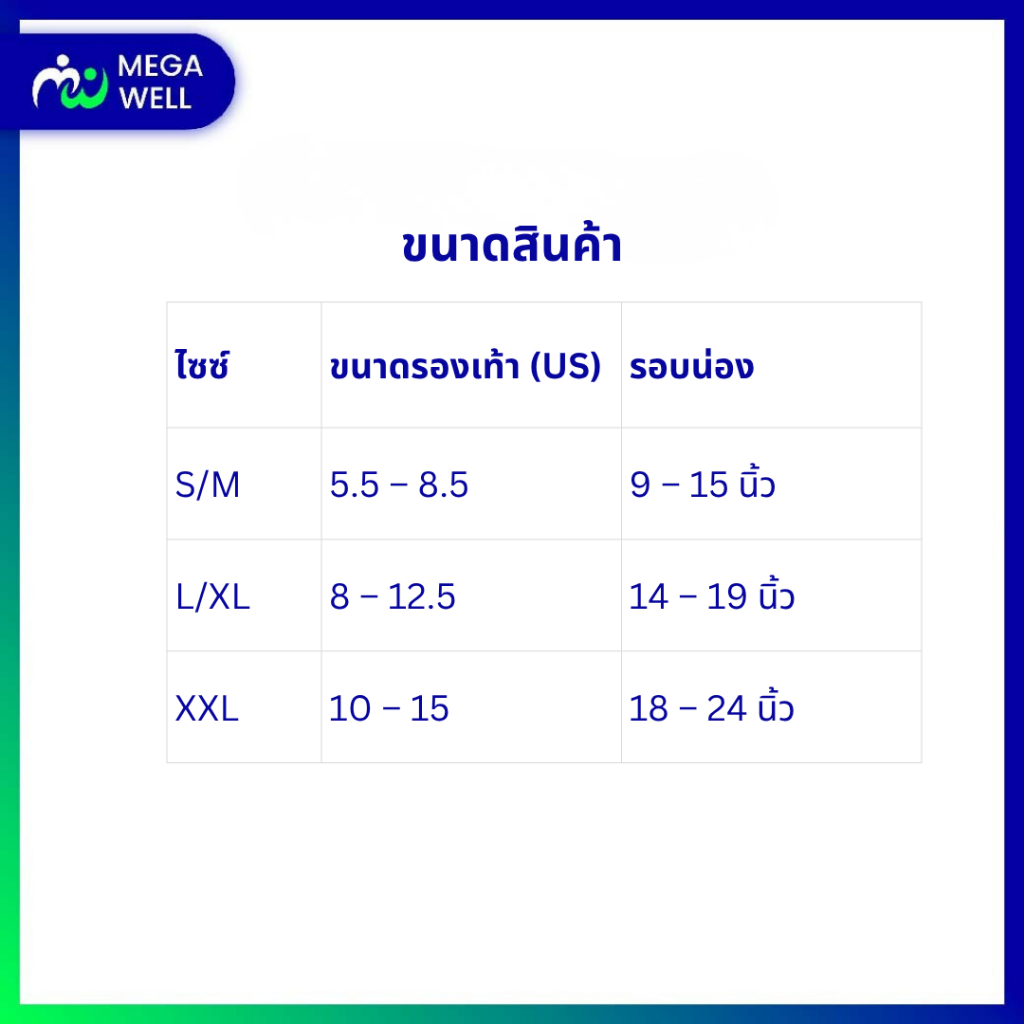 MEGA WELL

ขนาดสินค้า

| ไซซ์ | ขนาดรองเท้า (US) | รอบน่อง |
|---|---|---|
| S/M | 5.5 – 8.5 | 9 – 15 นิ้ว |
| L/XL | 8 – 12.5 | 14 – 19 นิ้ว |
| XXL | 10 – 15 | 18 – 24 นิ้ว |